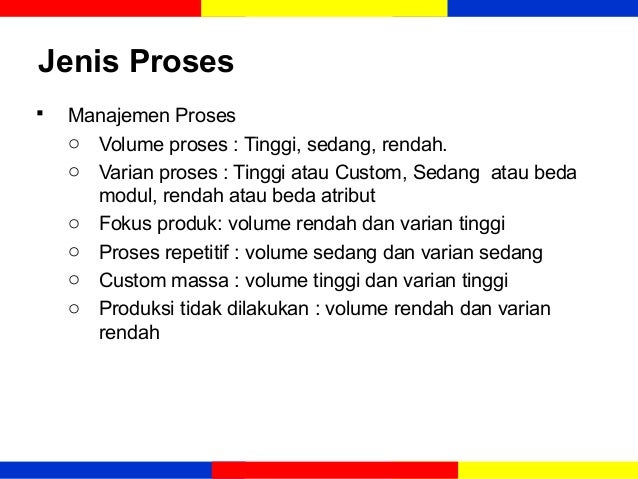 Jenis Proses

▪ Manajemen Proses
○ Volume proses : Tinggi, sedang, rendah.
○ Varian proses : Tinggi atau Custom, Sedang atau beda modul, rendah atau beda atribut
○ Fokus produk: volume rendah dan varian tinggi
○ Proses repetitif : volume sedang dan varian sedang
○ Custom massa : volume tinggi dan varian tinggi
○ Produksi tidak dilakukan : volume rendah dan varian rendah